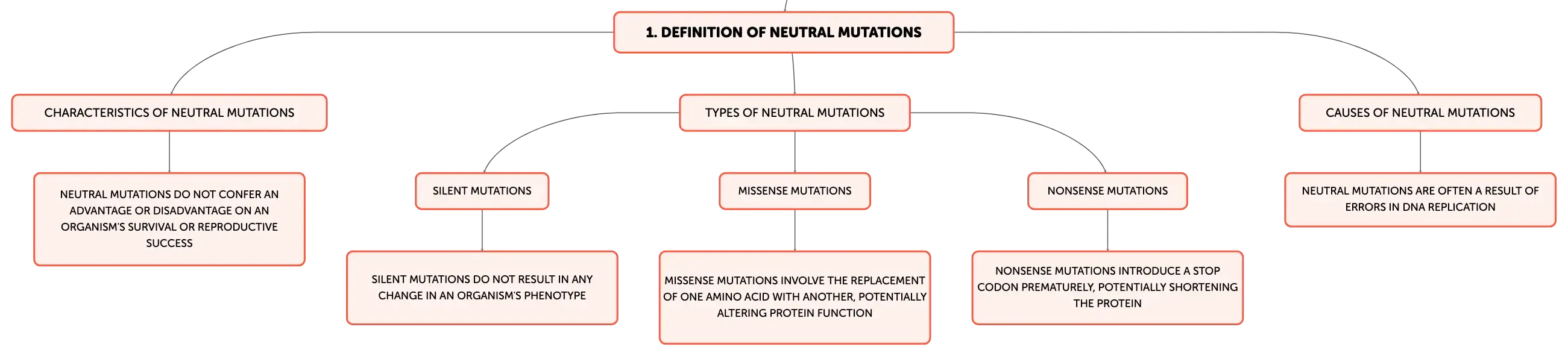 1. DEFINITION OF NEUTRAL MUTATIONS

CHARACTERISTICS OF NEUTRAL MUTATIONS

NEUTRAL MUTATIONS DO NOT CONFER AN ADVANTAGE OR DISADVANTAGE ON AN ORGANISM'S SURVIVAL OR REPRODUCTIVE SUCCESS

TYPES OF NEUTRAL MUTATIONS

SILENT MUTATIONS

SILENT MUTATIONS DO NOT RESULT IN ANY CHANGE IN AN ORGANISM'S PHENOTYPE

MISSENSE MUTATIONS

MISSENSE MUTATIONS INVOLVE THE REPLACEMENT OF ONE AMINO ACID WITH ANOTHER, POTENTIALLY ALTERING PROTEIN FUNCTION

NONSENSE MUTATIONS

NONSENSE MUTATIONS INTRODUCE A STOP CODON PREMATURELY, POTENTIALLY SHORTENING THE PROTEIN

CAUSES OF NEUTRAL MUTATIONS

NEUTRAL MUTATIONS ARE OFTEN A RESULT OF ERRORS IN DNA REPLICATION